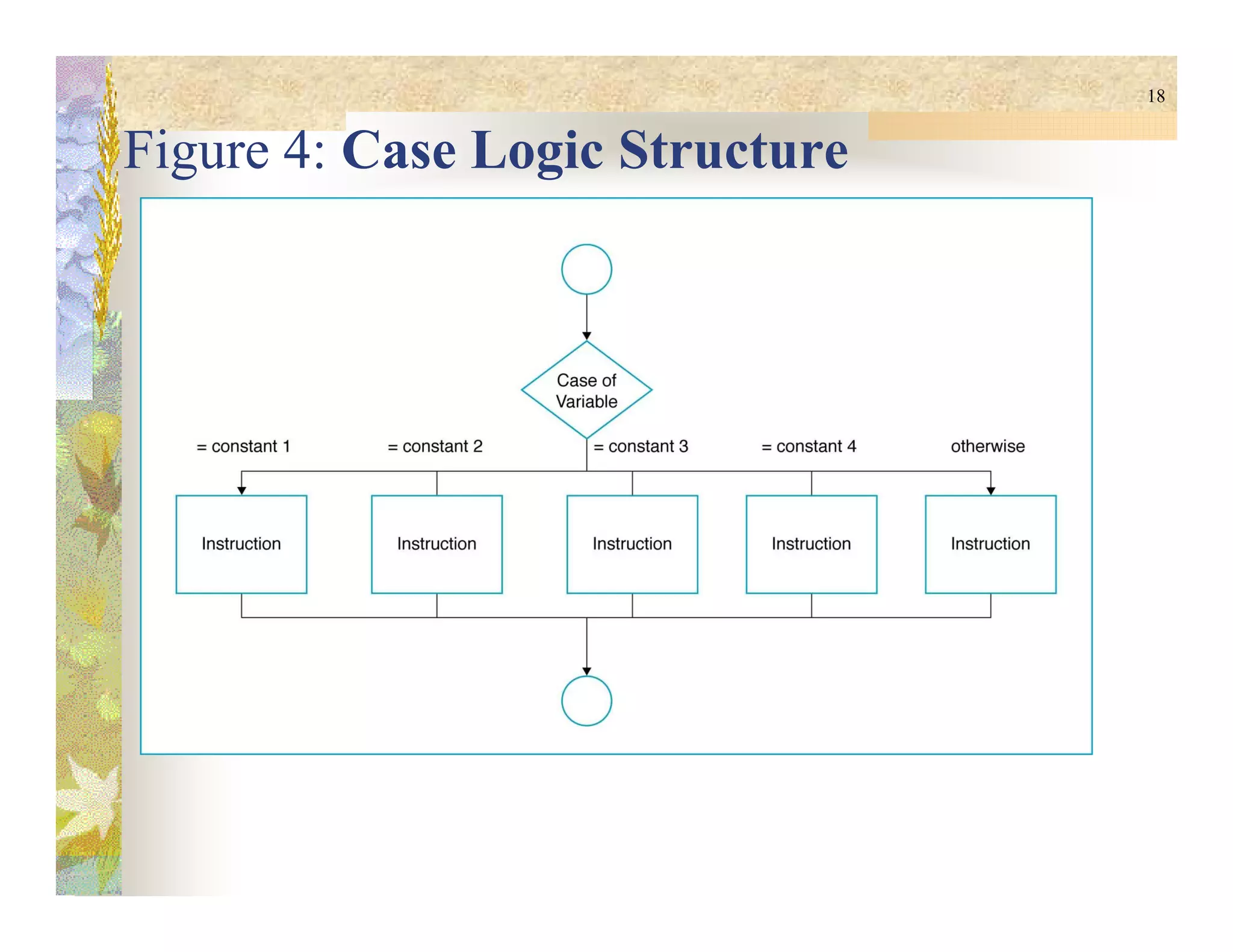 18

Figure 4: Case Logic Structure

Case of Variable

= constant 1

= constant 2

= constant 3

= constant 4

otherwise

Instruction

Instruction

Instruction

Instruction

Instruction